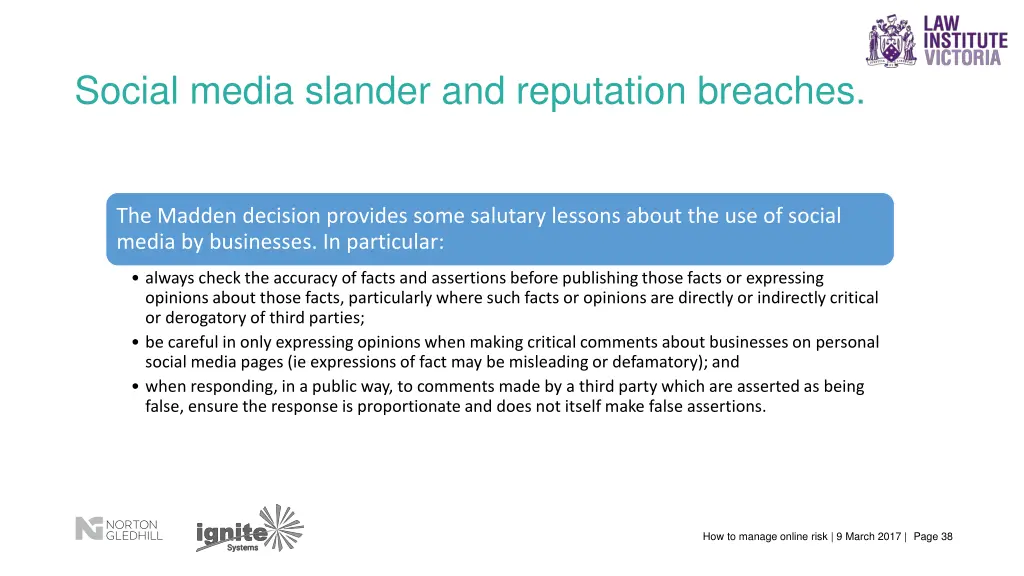 LAW INSTITUTE VICTORIA

Social media slander and reputation breaches.

The Madden decision provides some salutary lessons about the use of social media by businesses. In particular:

• always check the accuracy of facts and assertions before publishing those facts or expressing opinions about those facts, particularly where such facts or opinions are directly or indirectly critical or derogatory of third parties;
• be careful in only expressing opinions when making critical comments about businesses on personal social media pages (ie expressions of fact may be misleading or defamatory); and
• when responding, in a public way, to comments made by a third party which are asserted as being false, ensure the response is proportionate and does not itself make false assertions.

NORTON GLEDHILL

ignite Systems

How to manage online risk | 9 March 2017 | Page 38